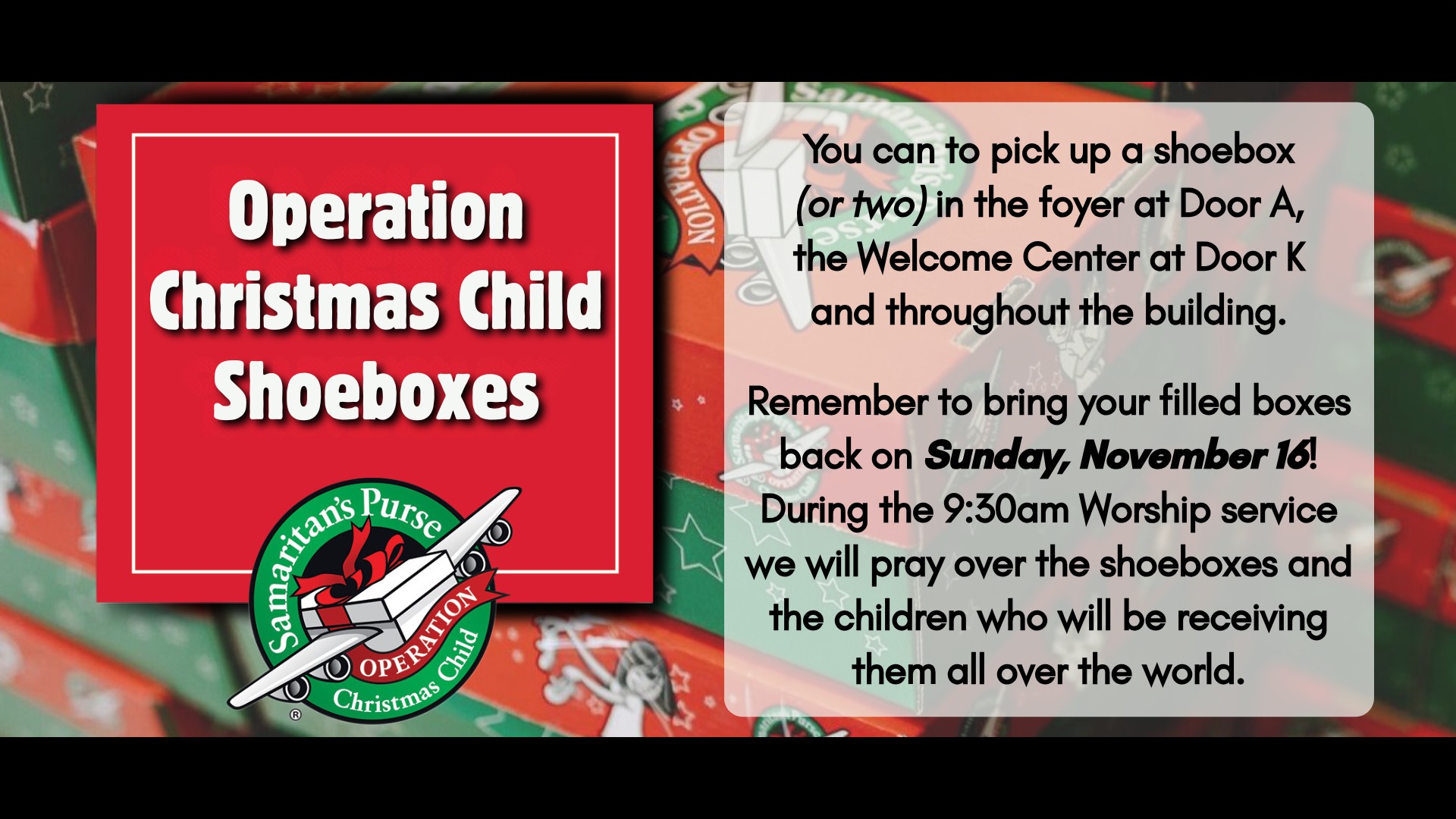 Operation Christmas Child Shoeboxes

Samaritan's Purse
OPERATION
Christmas Child
®

You can to pick up a shoebox (or two) in the foyer at Door A, the Welcome Center at Door K and throughout the building.

Remember to bring your filled boxes back on Sunday, November 16! During the 9:30am Worship service we will pray over the shoeboxes and the children who will be receiving them all over the world.